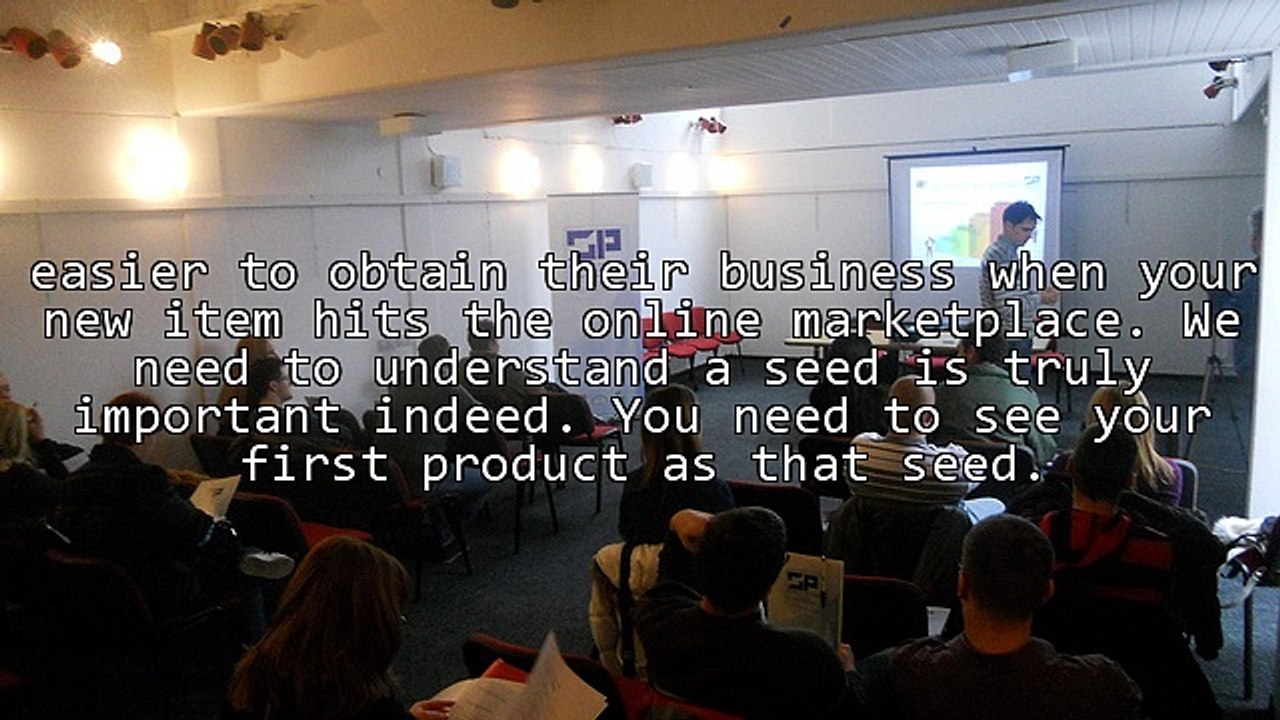 easier to obtain their business when your new item hits the online marketplace. We need to understand a seed is truly important indeed. You need to see your first product as that seed.